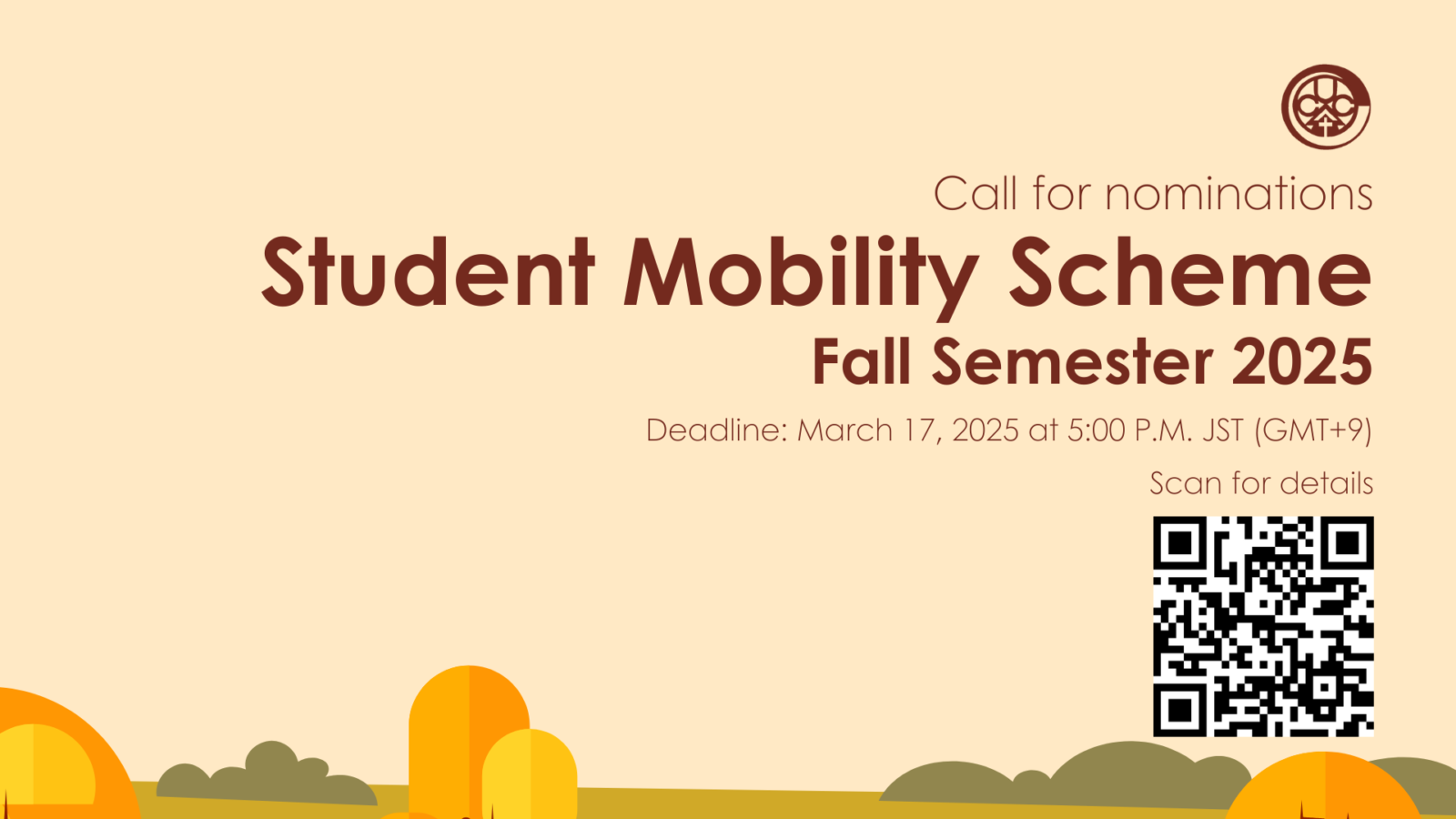 Call for nominations
Student Mobility Scheme
Fall Semester 2025
Deadline: March 17, 2025 at 5:00 P.M. JST (GMT+9)
Scan for details